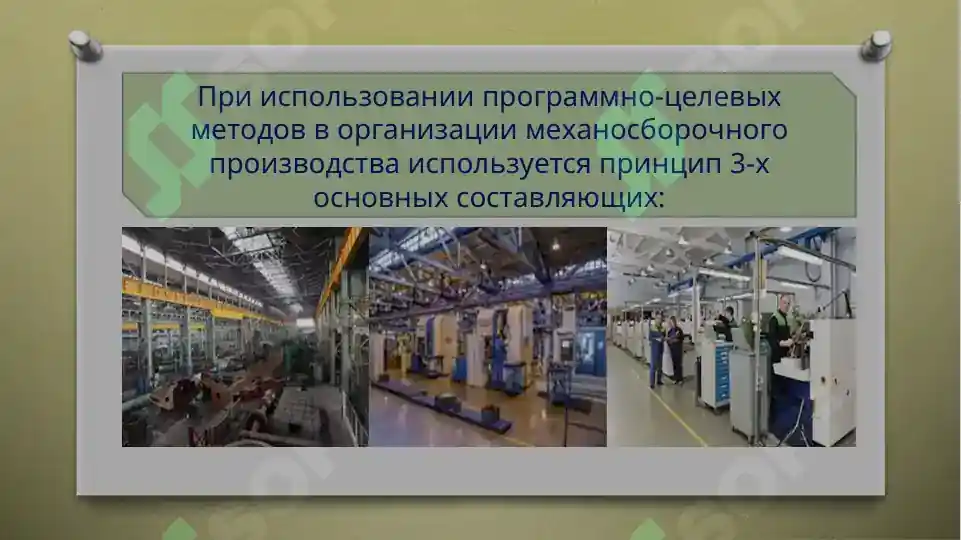 При использовании программно-целевых методов в организации механосборочного производства используется принцип 3-х основных составляющих: